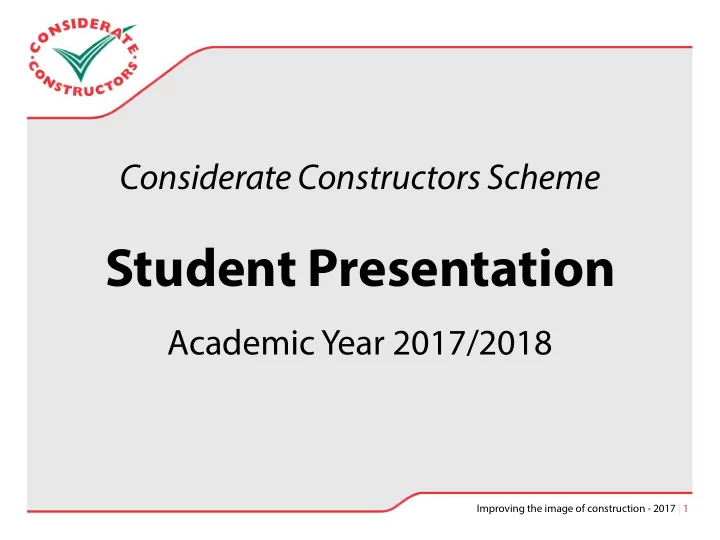 CONSIDERATE CONSTRUCTORS

Considerate Constructors Scheme

Student Presentation

Academic Year 2017/2018

Improving the image of construction - 2017 | 1